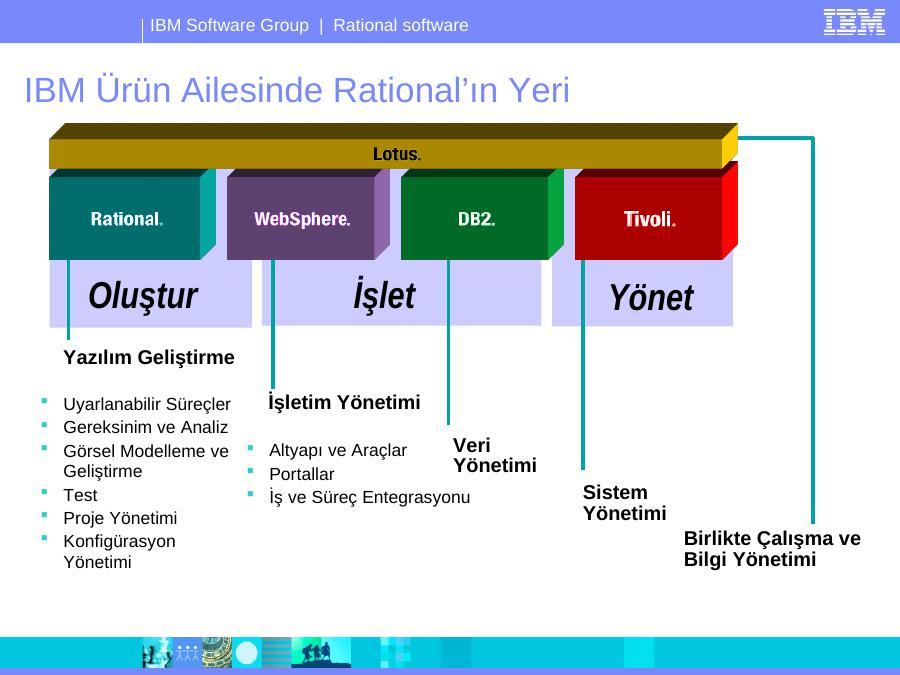 IBM Software Group | Rational software

IBM

IBM Ürün Ailesinde Rational'ın Yeri

Lotus.

Rational.

WebSphere.

DB2.

Tivoli.

Oluştur

İşlet

Yönet

Yazılım Geliştirme

- Uyarlanabilir Süreçler
- Gereksinim ve Analiz
- Görsel Modelleme ve Geliştirme
- Test
- Proje Yönetimi
- Konfigürasyon Yönetimi

İşletim Yönetimi

- Altyapı ve Araçlar
- Portallar
- İş ve Süreç Entegrasyonu

Veri Yönetimi

Sistem Yönetimi

Birlikte Çalışma ve Bilgi Yönetimi